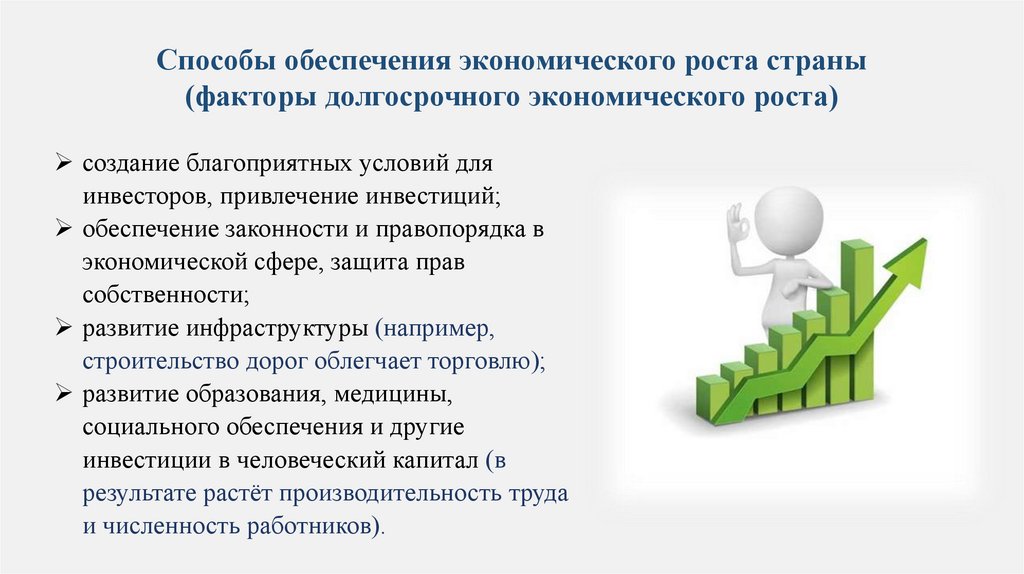 Способы обеспечения экономического роста страны (факторы долгосрочного экономического роста)

➢ создание благоприятных условий для инвесторов, привлечение инвестиций;
➢ обеспечение законности и правопорядка в экономической сфере, защита прав собственности;
➢ развитие инфраструктуры (например, строительство дорог облегчает торговлю);
➢ развитие образования, медицины, социального обеспечения и другие инвестиции в человеческий капитал (в результате растёт производительность труда и численность работников).